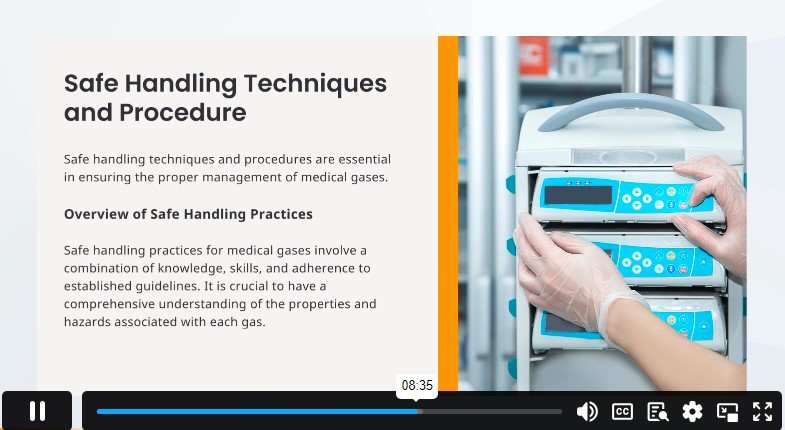 Safe Handling Techniques and Procedure

Safe handling techniques and procedures are essential in ensuring the proper management of medical gases.

Overview of Safe Handling Practices

Safe handling practices for medical gases involve a combination of knowledge, skills, and adherence to established guidelines. It is crucial to have a comprehensive understanding of the properties and hazards associated with each gas.

08:35

CC